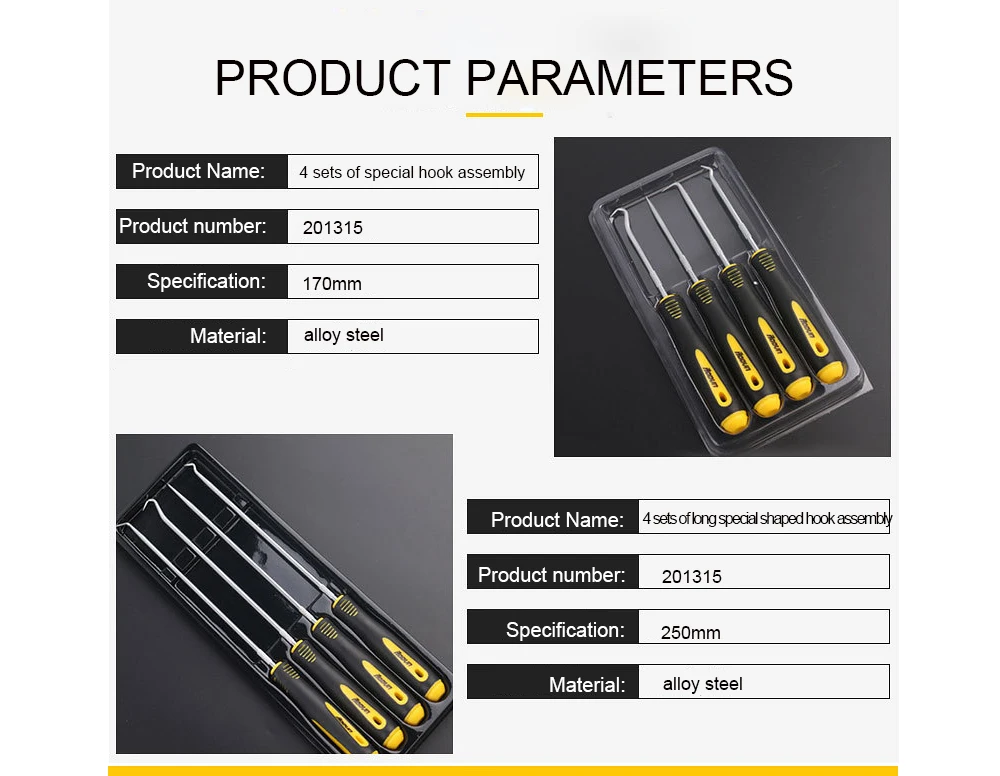 PRODUCT PARAMETERS

Product Name:
4 sets of special hook assembly

Product number:
201315

Specification:
170mm

Material:
alloy steel

Product Name:
4 sets of long special shaped hook assembly

Product number:
201315

Specification:
250mm

Material:
alloy steel